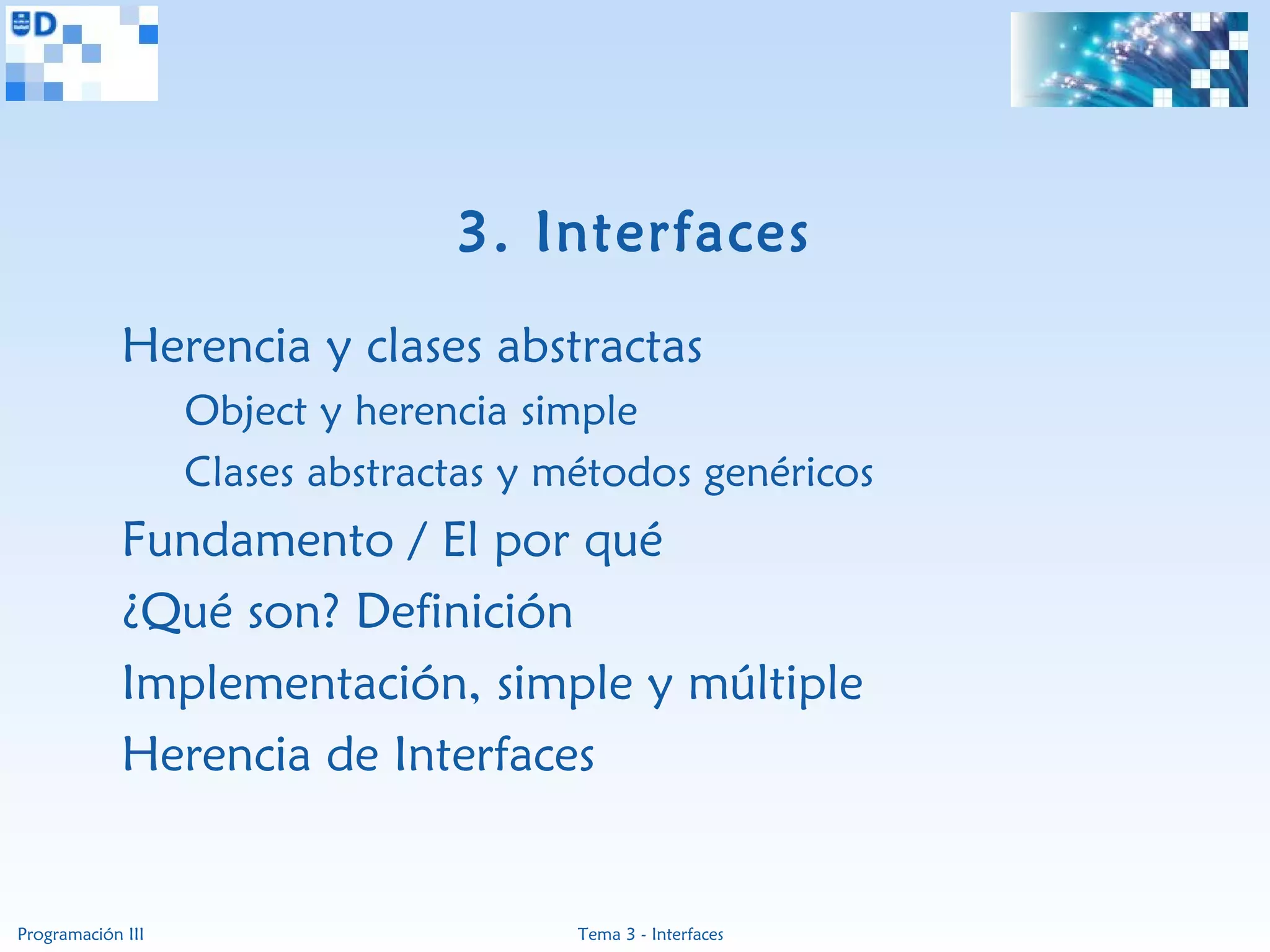 D

3. Interfaces

Herencia y clases abstractas

Object y herencia simple

Clases abstractas y métodos genéricos

Fundamento / El por qué

¿Qué son? Definición

Implementación, simple y múltiple

Herencia de Interfaces

Programación III

Tema 3 - Interfaces